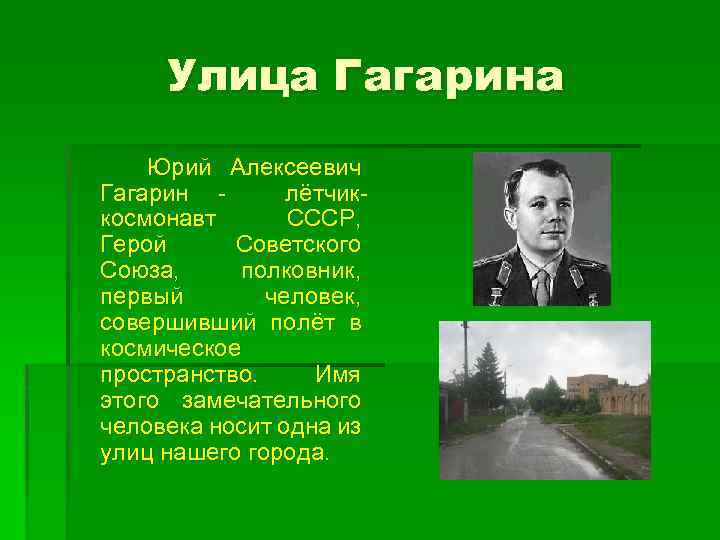 Улица Гагарина

Юрий Алексеевич Гагарин - лётчик-космонавт СССР, Герой Советского Союза, полковник, первый человек, совершивший полёт в космическое пространство. Имя этого замечательного человека носит одна из улиц нашего города.